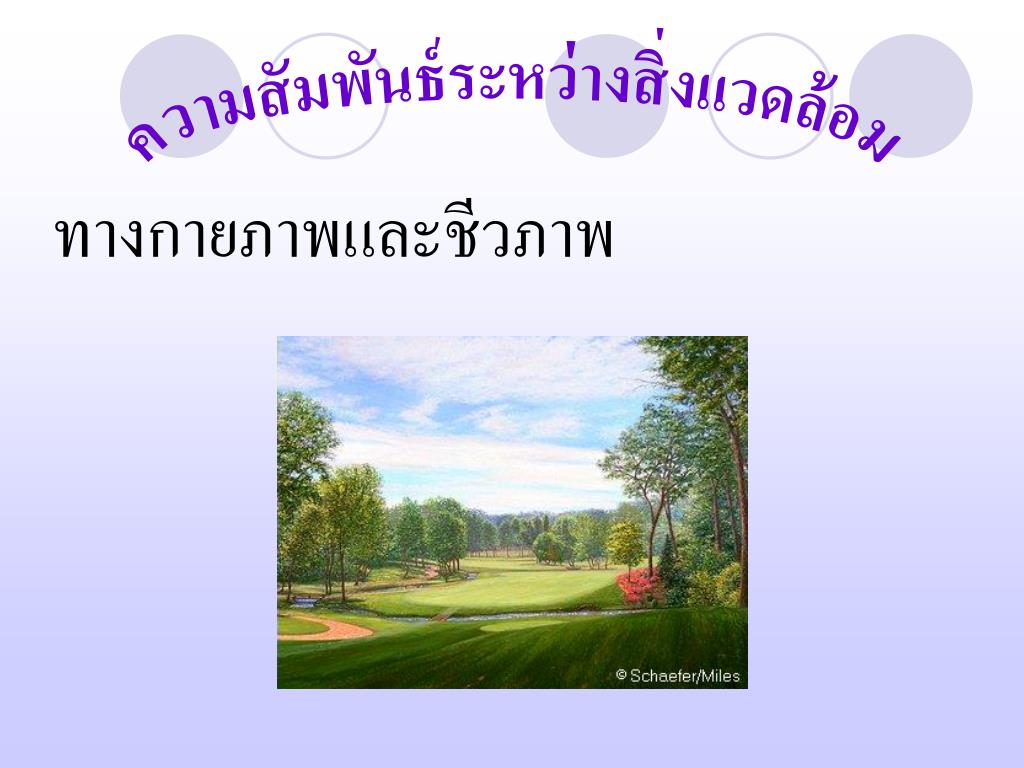 ความสัมพันธ์ระหว่างสิ่งแวดล้อม

ทางกายภาพและชีวภาพ

© Schaefer/Miles